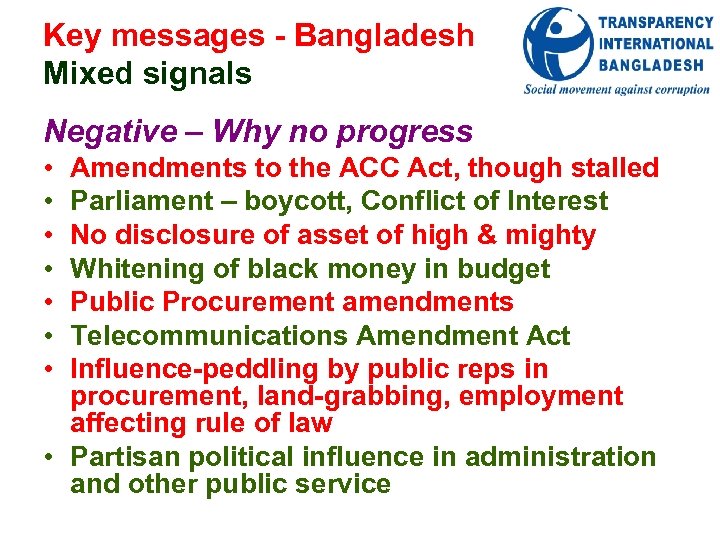 Key messages - Bangladesh
Mixed signals

TRANSPARENCY INTERNATIONAL BANGLADESH
Social movement against corruption

Negative – Why no progress

• Amendments to the ACC Act, though stalled
• Parliament – boycott, Conflict of Interest
• No disclosure of asset of high & mighty
• Whitening of black money in budget
• Public Procurement amendments
• Telecommunications Amendment Act
• Influence-peddling by public reps in procurement, land-grabbing, employment affecting rule of law
• Partisan political influence in administration and other public service